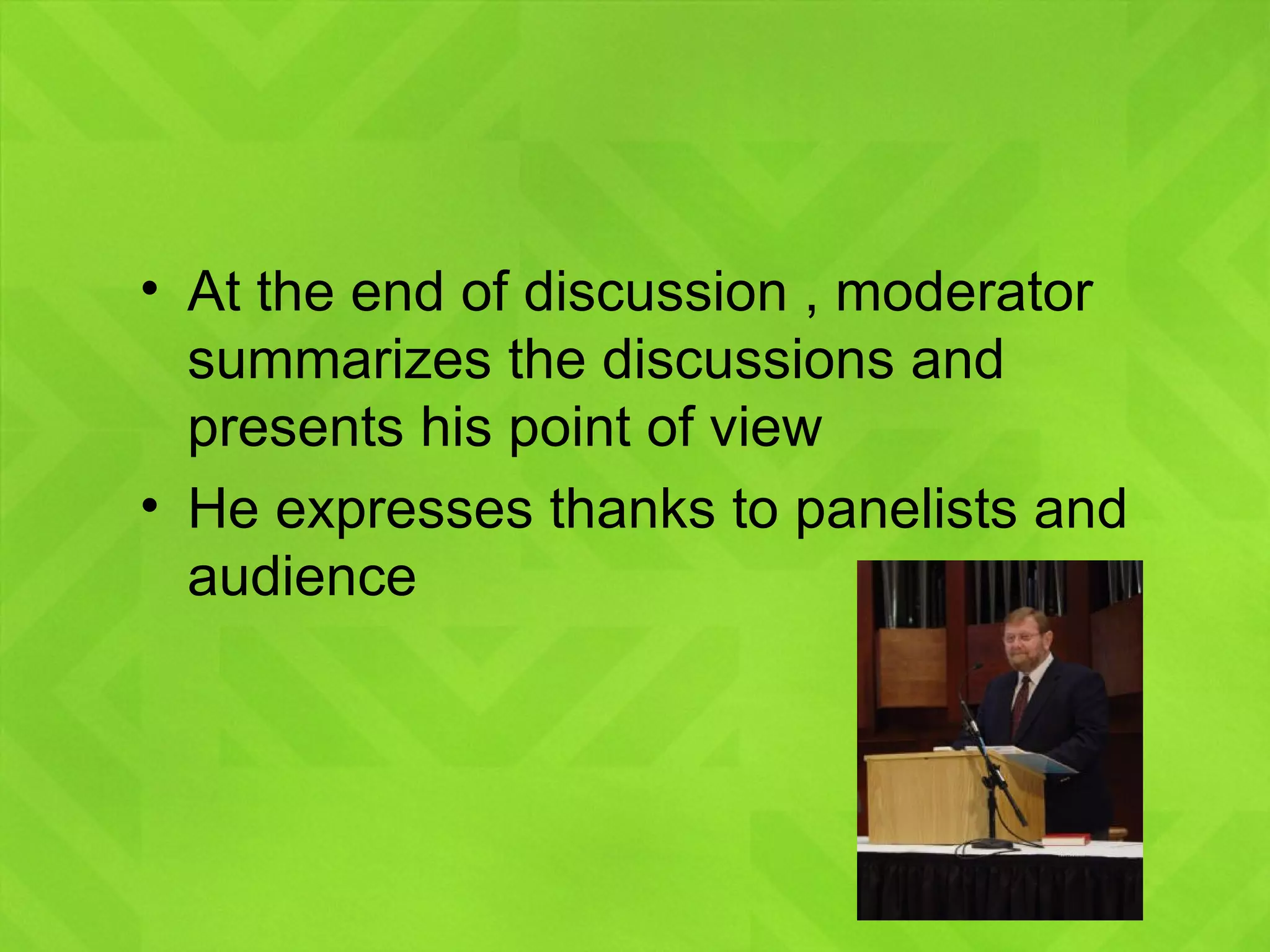 • At the end of discussion , moderator summarizes the discussions and presents his point of view
• He expresses thanks to panelists and audience